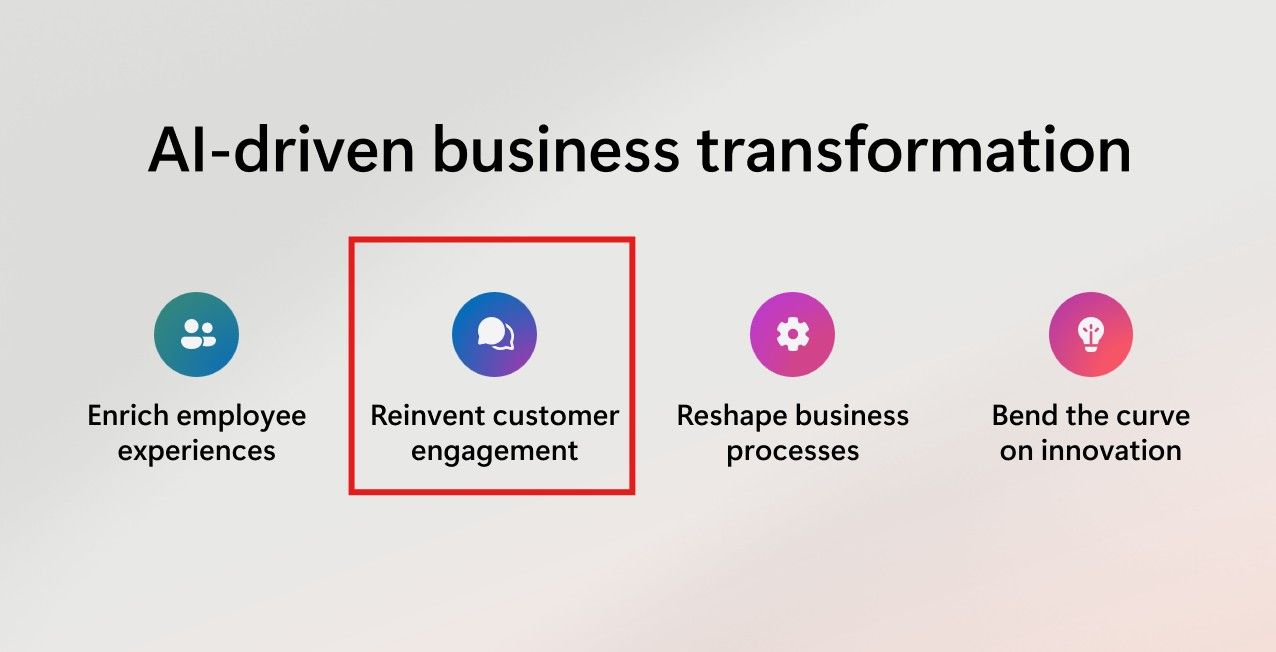 AI-driven business transformation

Enrich employee experiences

Reinvent customer engagement

Reshape business processes

Bend the curve on innovation